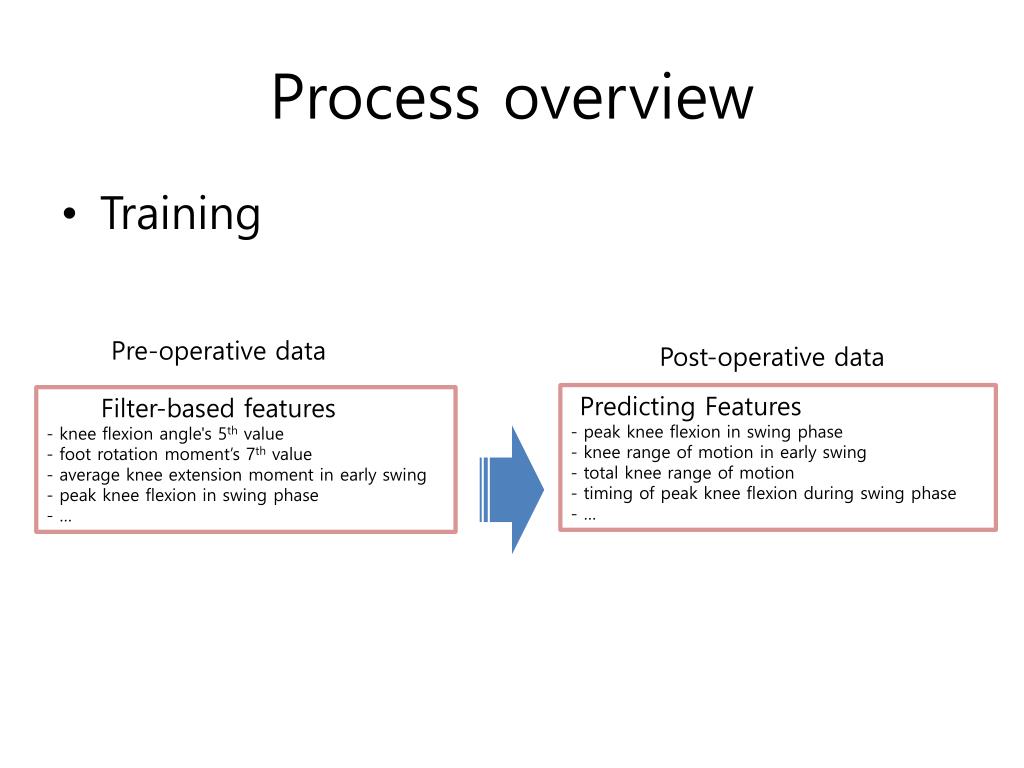 Process overview

• Training

Pre-operative data

Filter-based features
- knee flexion angle's 5$^{th}$ value
- foot rotation moment's 7$^{th}$ value
- average knee extension moment in early swing
- peak knee flexion in swing phase
- …

Post-operative data

Predicting Features
- peak knee flexion in swing phase
- knee range of motion in early swing
- total knee range of motion
- timing of peak knee flexion during swing phase
- …